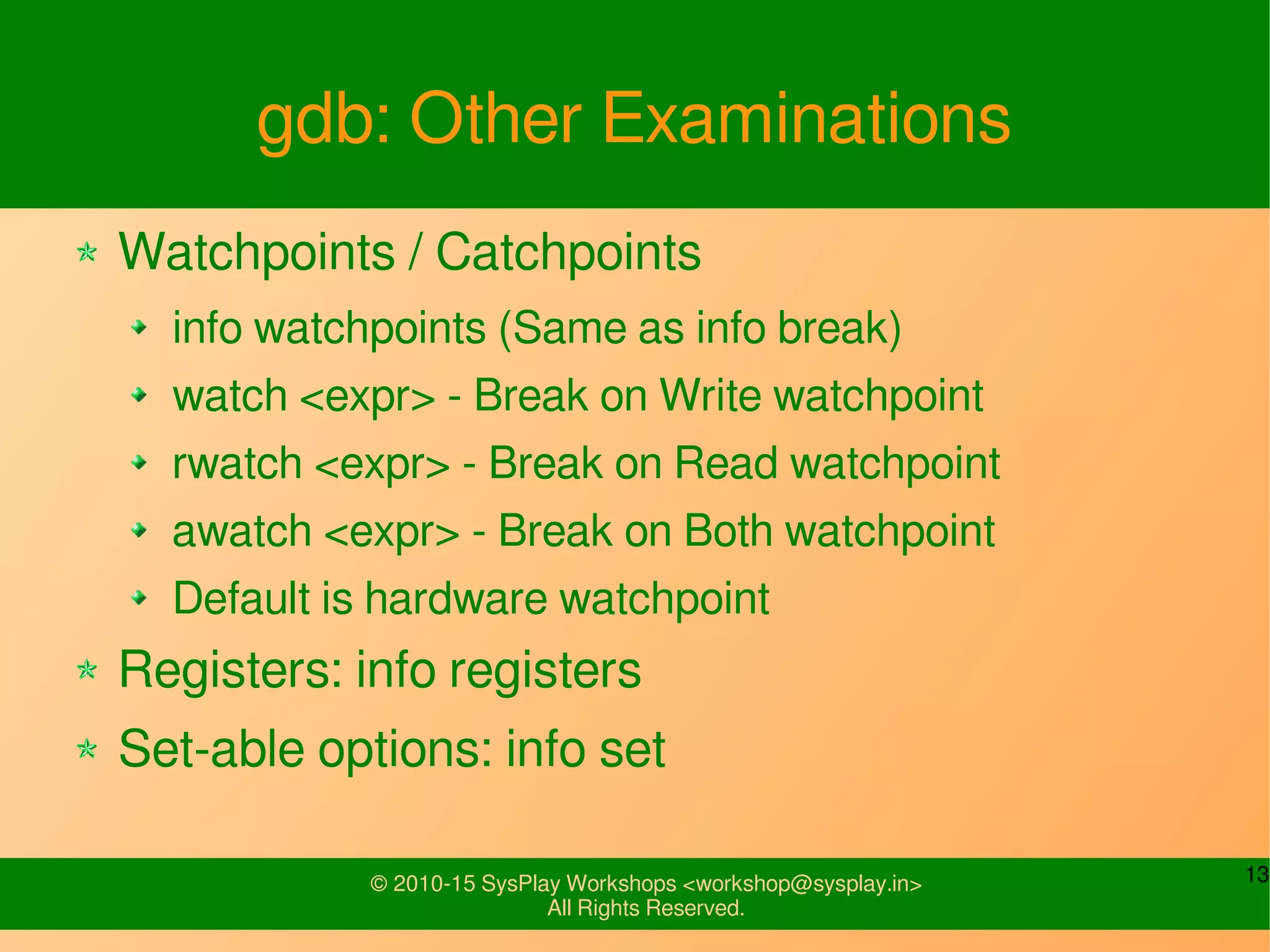 gdb: Other Examinations

Watchpoints / Catchpoints

info watchpoints (Same as info break)

watch <expr> - Break on Write watchpoint

rwatch <expr> - Break on Read watchpoint

awatch <expr> - Break on Both watchpoint

Default is hardware watchpoint

Registers: info registers

Set-able options: info set

© 2010-15 SysPlay Workshops <workshop@sysplay.in>
All Rights Reserved.

13